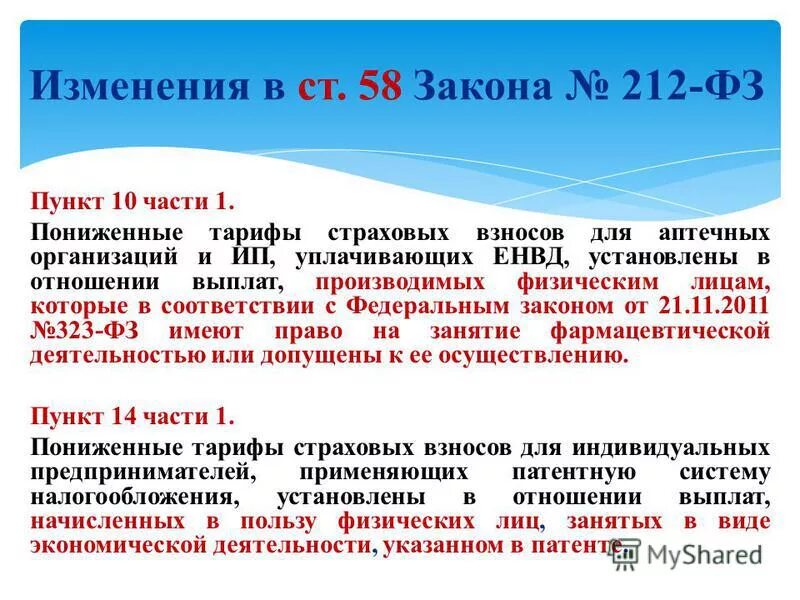 Изменения в ст. 58 Закона № 212-ФЗ

Пункт 10 части 1.

Пониженные тарифы страховых взносов для аптечных организаций и ИП, уплачивающих ЕНВД, установлены в отношении выплат, производимых физическим лицам, которые в соответствии с Федеральным законом от 21.11.2011 №323-ФЗ имеют право на занятие фармацевтической деятельностью или допущены к ее осуществлению.

Пункт 14 части 1.

Пониженные тарифы страховых взносов для индивидуальных предпринимателей, применяющих патентную систему налогообложения, установлены в отношении выплат, начисленных в пользу физических лиц, занятых в виде экономической деятельности, указанном в патенте.

MyShared